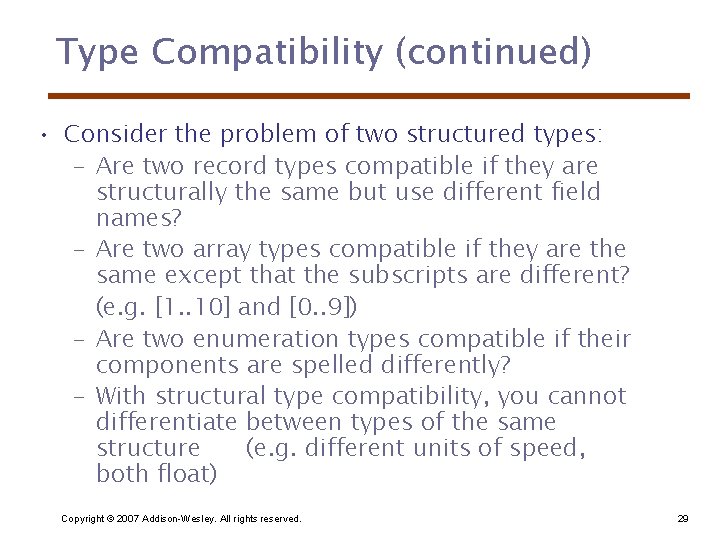 Type Compatibility (continued)

• Consider the problem of two structured types:
– Are two record types compatible if they are structurally the same but use different field names?
– Are two array types compatible if they are the same except that the subscripts are different?
(e.g. [1..10] and [0..9])
– Are two enumeration types compatible if their components are spelled differently?
– With structural type compatibility, you cannot differentiate between types of the same structure (e.g. different units of speed, both float)

Copyright © 2007 Addison-Wesley. All rights reserved.

29